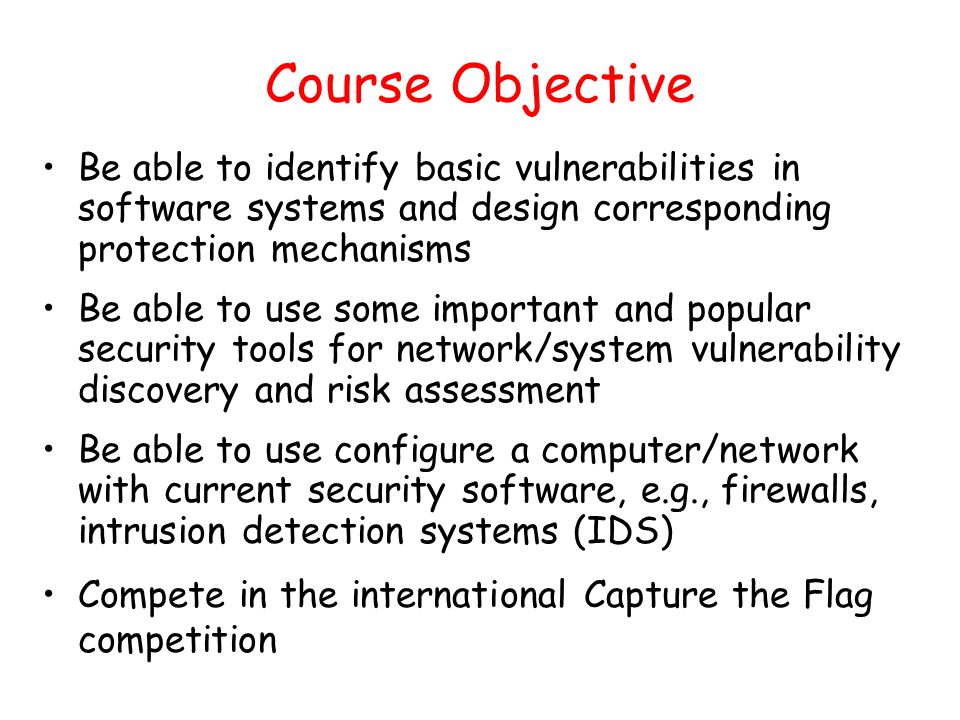 Course Objective

• Be able to identify basic vulnerabilities in software systems and design corresponding protection mechanisms

• Be able to use some important and popular security tools for network/system vulnerability discovery and risk assessment

• Be able to use configure a computer/network with current security software, e.g., firewalls, intrusion detection systems (IDS)

• Compete in the international Capture the Flag competition